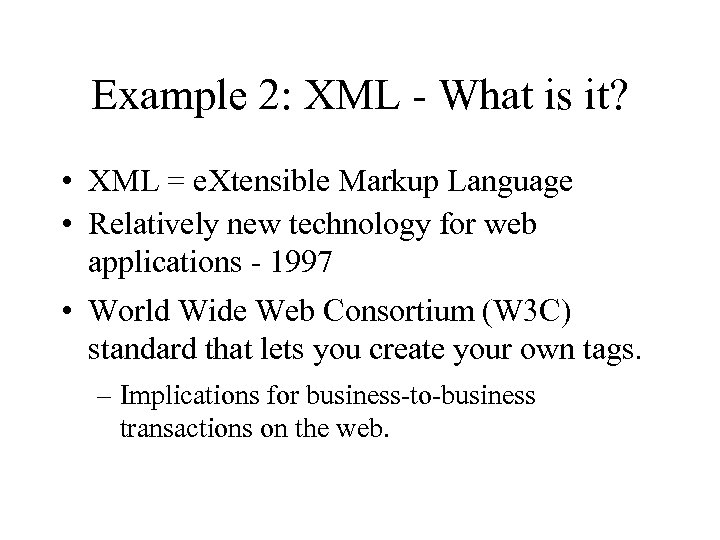 Example 2: XML - What is it?

• XML = eXtensible Markup Language

• Relatively new technology for web applications - 1997

• World Wide Web Consortium (W3C) standard that lets you create your own tags.

– Implications for business-to-business transactions on the web.